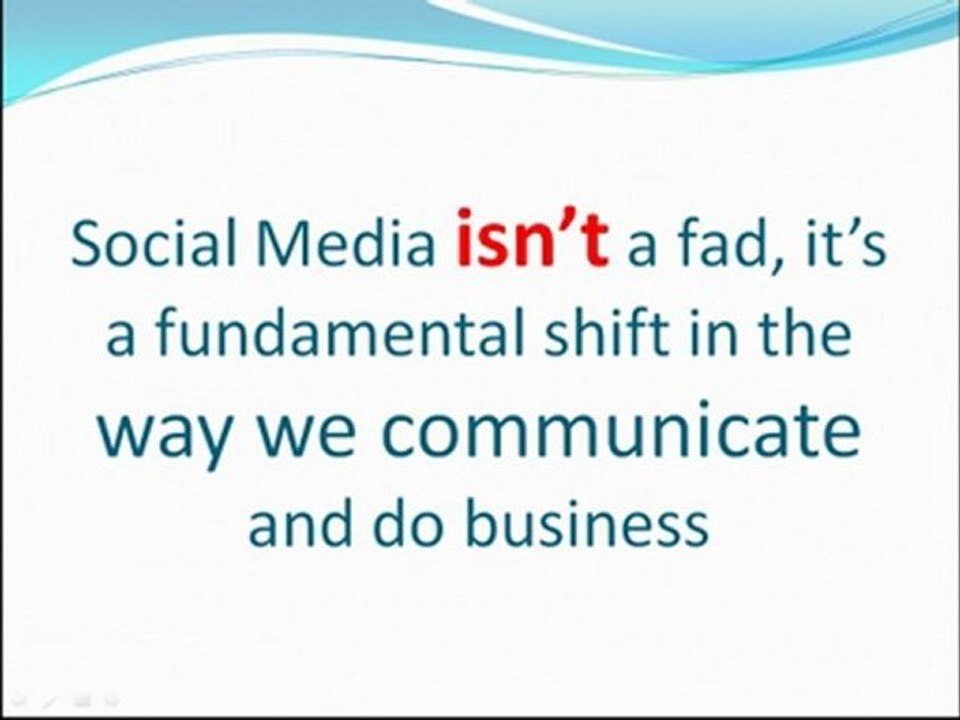 Social Media isn't a fad, it's a fundamental shift in the way we communicate and do business